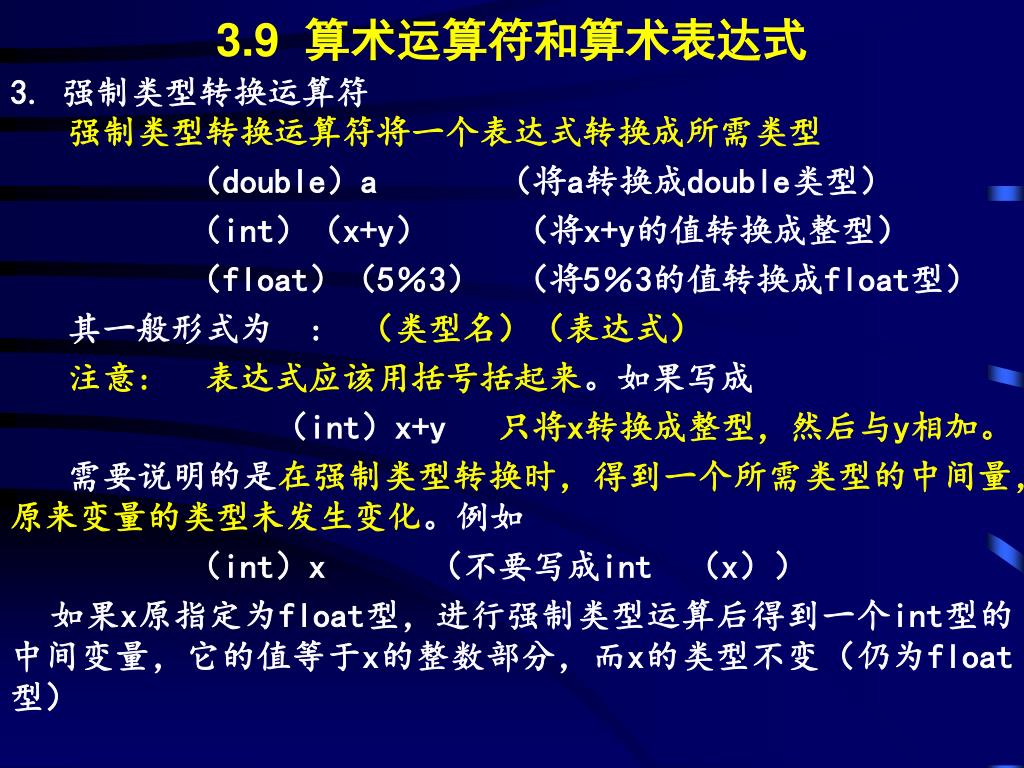 3.9 算术运算符和算术表达式

3. 强制类型转换运算符

强制类型转换运算符将一个表达式转换成所需类型

（double）a　　（将a转换成double类型）

（int）（x+y）　　（将x+y的值转换成整型）

（float）（5%3）　（将5%3的值转换成float型）

其一般形式为　：　（类型名）（表达式）

注意：　表达式应该用括号括起来。如果写成

（int）x+y　只将x转换成整型，然后与y相加。

需要说明的是在强制类型转换时，得到一个所需类型的中间量，原来变量的类型未发生变化。例如

（int）x　　（不要写成int　（x））

如果x原指定为float型，进行强制类型运算后得到一个int型的中间变量，它的值等于x的整数部分，而x的类型不变（仍为float型）